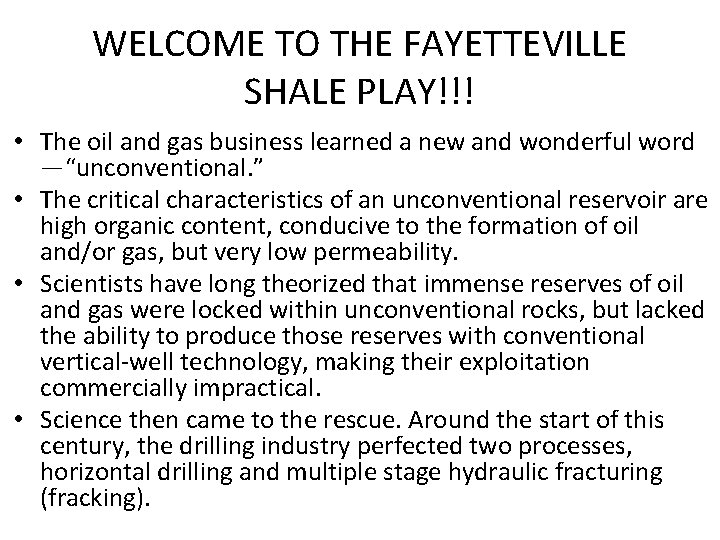 WELCOME TO THE FAYETTEVILLE SHALE PLAY!!!

• The oil and gas business learned a new and wonderful word —"unconventional."
• The critical characteristics of an unconventional reservoir are high organic content, conducive to the formation of oil and/or gas, but very low permeability.
• Scientists have long theorized that immense reserves of oil and gas were locked within unconventional rocks, but lacked the ability to produce those reserves with conventional vertical-well technology, making their exploitation commercially impractical.
• Science then came to the rescue. Around the start of this century, the drilling industry perfected two processes, horizontal drilling and multiple stage hydraulic fracturing (fracking).